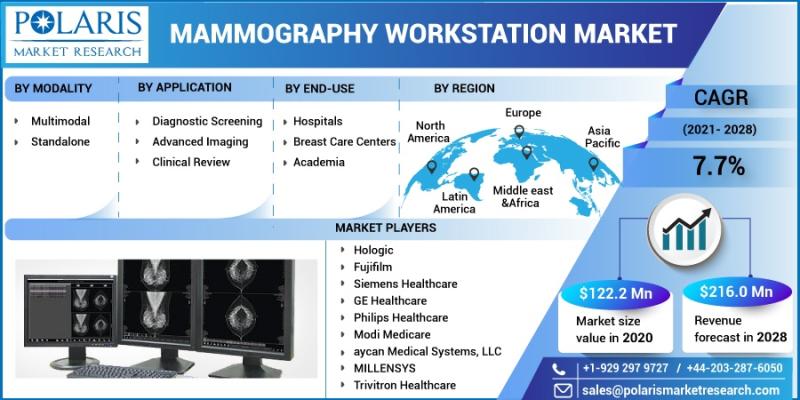 POLARIS
MARKET RESEARCH

MAMMOGRAPHY WORKSTATION MARKET

BY MODALITY
Multimodal
Standalone

BY APPLICATION
Diagnostic Screening
Advanced Imaging
Clinical Review

BY END-USE
Hospitals
Breast Care Centers
Academia

BY REGION
North America
Europe
Asia Pacific
Latin America
Middle east &Africa

CAGR
(2021- 2028)
7.7%

MARKET PLAYERS
Hologic
Fujifilm
Siemens Healthcare
GE Healthcare
Philips Healthcare
Modi Medicare
aycan Medical Systems, LLC
MILLENSYS
Trivitron Healthcare

$122.2 Mn
Market size value in 2020

$216.0 Mn
Revenue forecast in 2028

+1-929 297 9727 / +44-203-287-6050
sales@polarismarketresearch.com